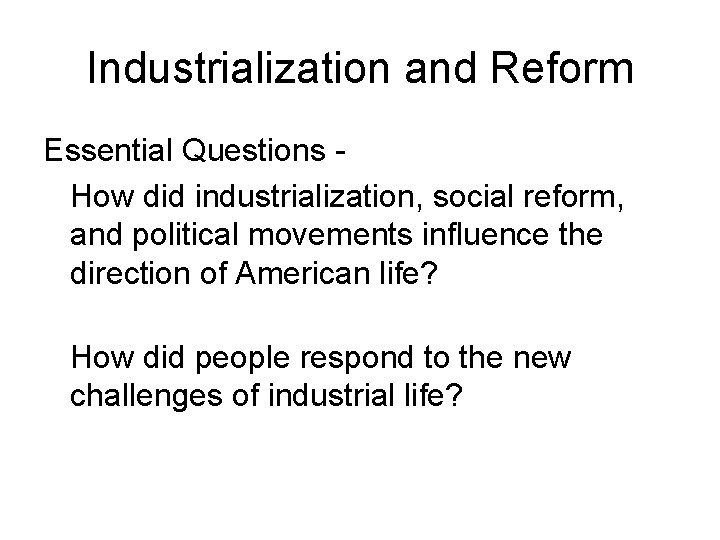 Industrialization and Reform

Essential Questions -

How did industrialization, social reform, and political movements influence the direction of American life?

How did people respond to the new challenges of industrial life?